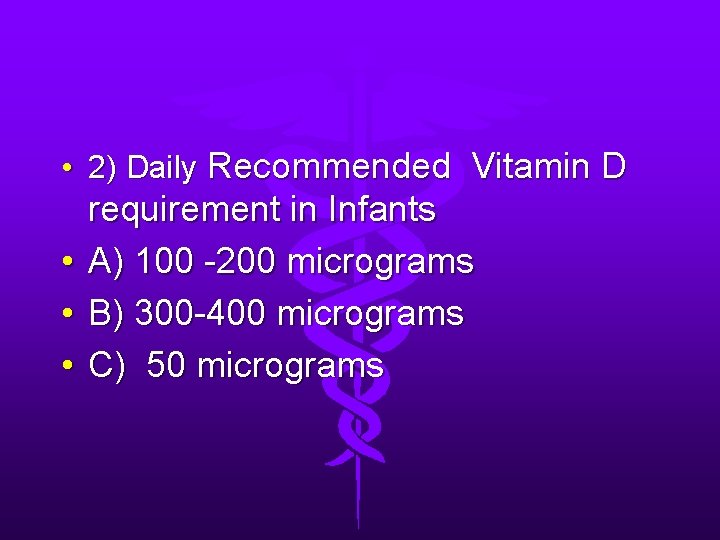 • 2) Daily Recommended Vitamin D requirement in Infants

• A) 100 -200 micrograms

• B) 300-400 micrograms

• C) 50 micrograms